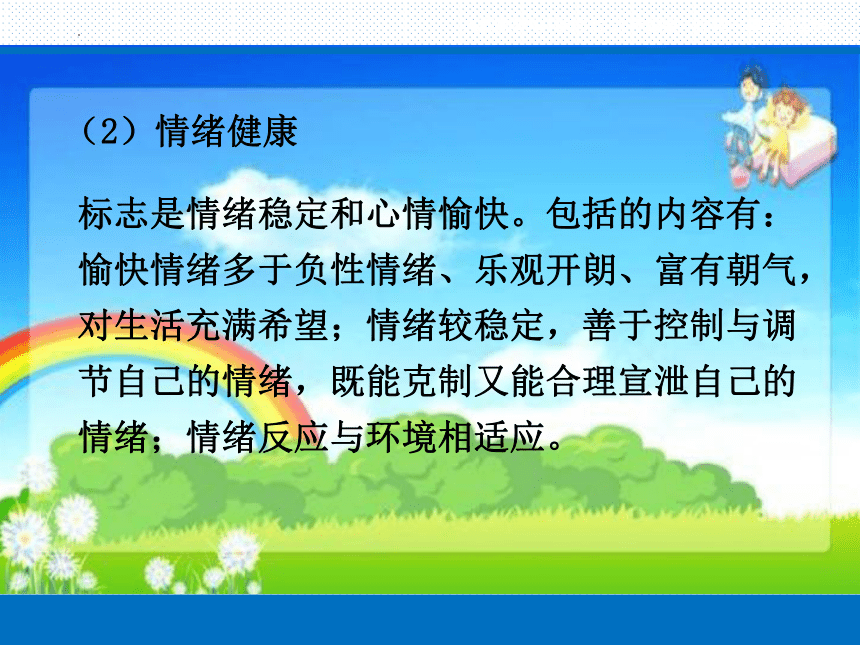 （2）情绪健康

标志是情绪稳定和心情愉快。包括的内容有：愉快情绪多于负性情绪、乐观开朗、富有朝气，对生活充满希望；情绪较稳定，善于控制与调节自己的情绪，既能克制又能合理宣泄自己的情绪；情绪反应与环境相适应。